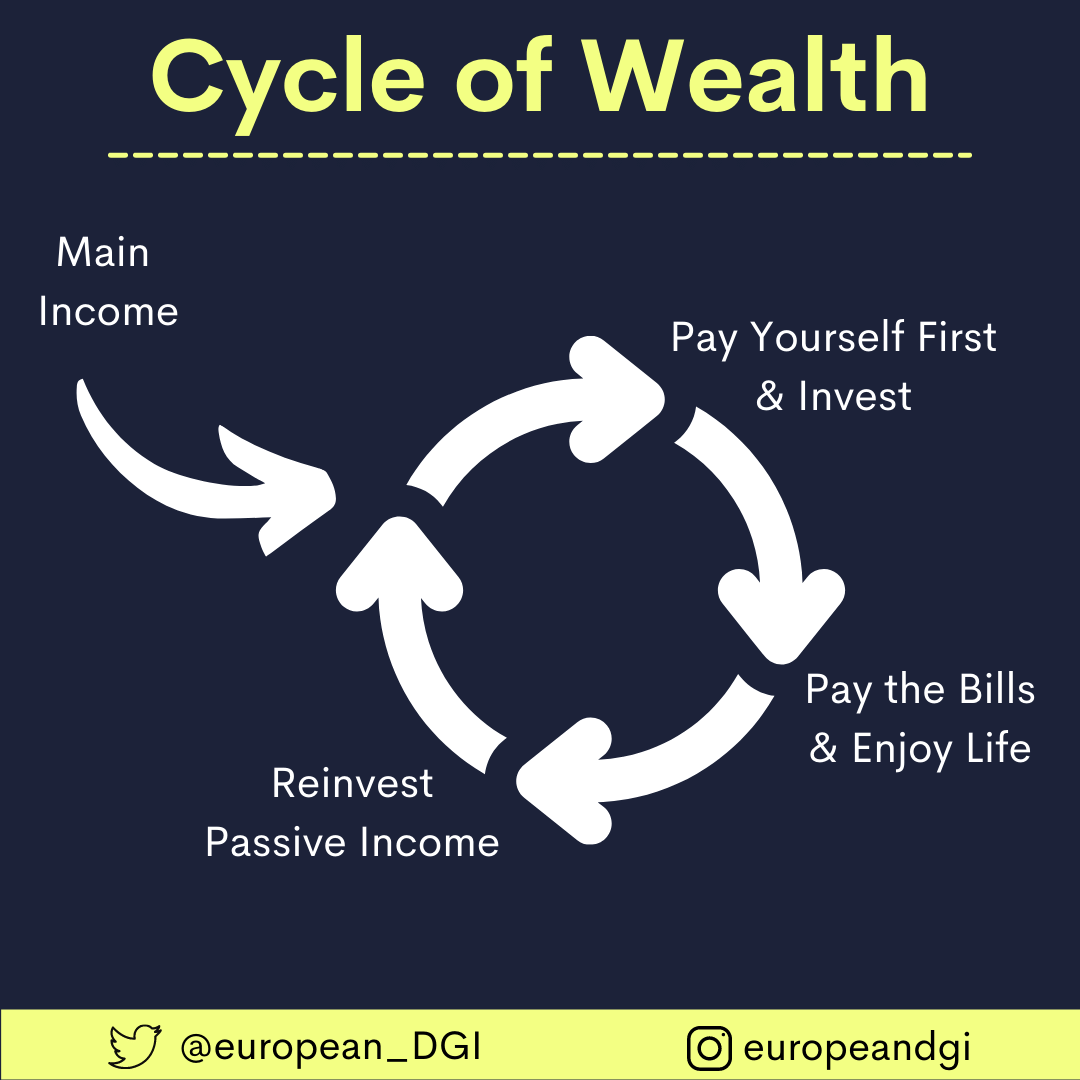 Cycle of Wealth

Main Income

Pay Yourself First & Invest

Pay the Bills & Enjoy Life

Reinvest Passive Income

@european_DGI

europeandgi